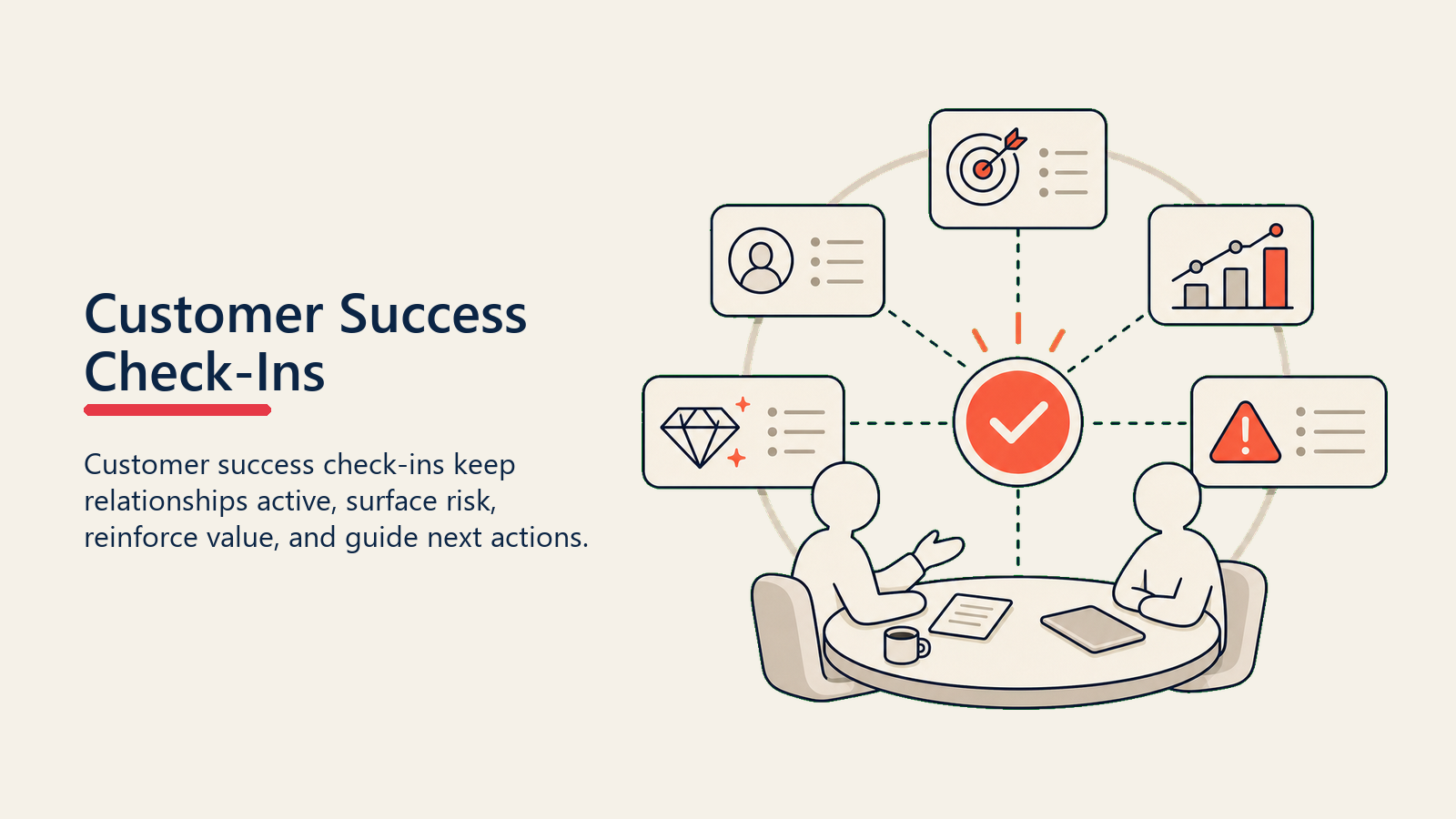 Customer Success Check-Ins

Customer success check-ins keep relationships active, surface risk, reinforce value, and guide next actions.